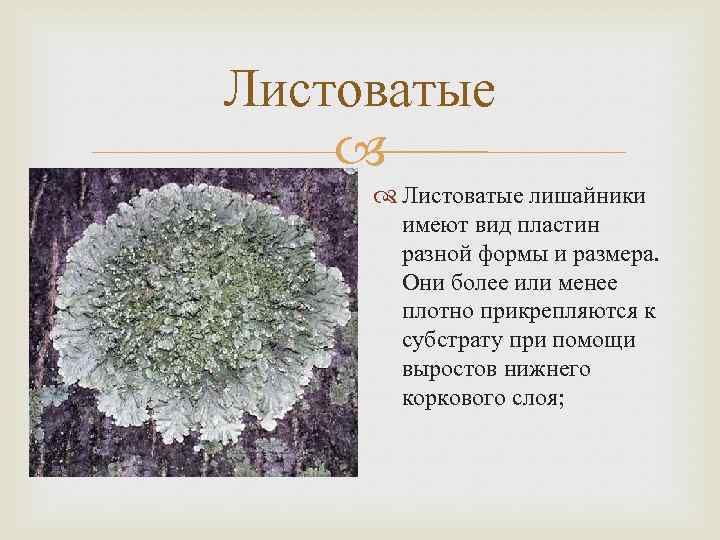 Листоватые

Листоватые лишайники имеют вид пластин разной формы и размера. Они более или менее плотно прикрепляются к субстрату при помощи выростов нижнего коркового слоя;